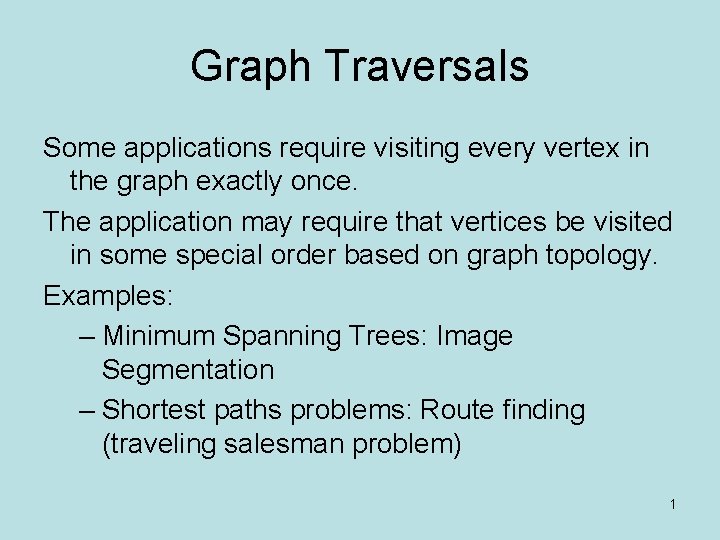 Graph Traversals

Some applications require visiting every vertex in the graph exactly once.

The application may require that vertices be visited in some special order based on graph topology.

Examples:

– Minimum Spanning Trees: Image Segmentation

– Shortest paths problems: Route finding (traveling salesman problem)

1